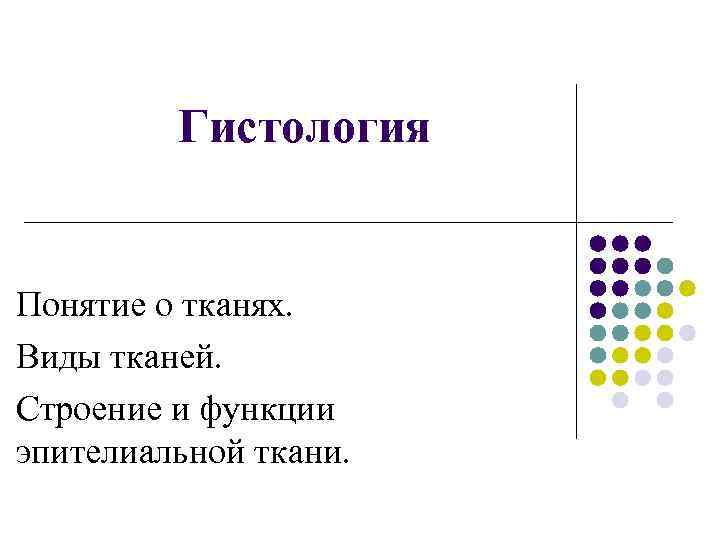 Гистология

Понятие о тканях.

Виды тканей.

Строение и функции эпителиальной ткани.